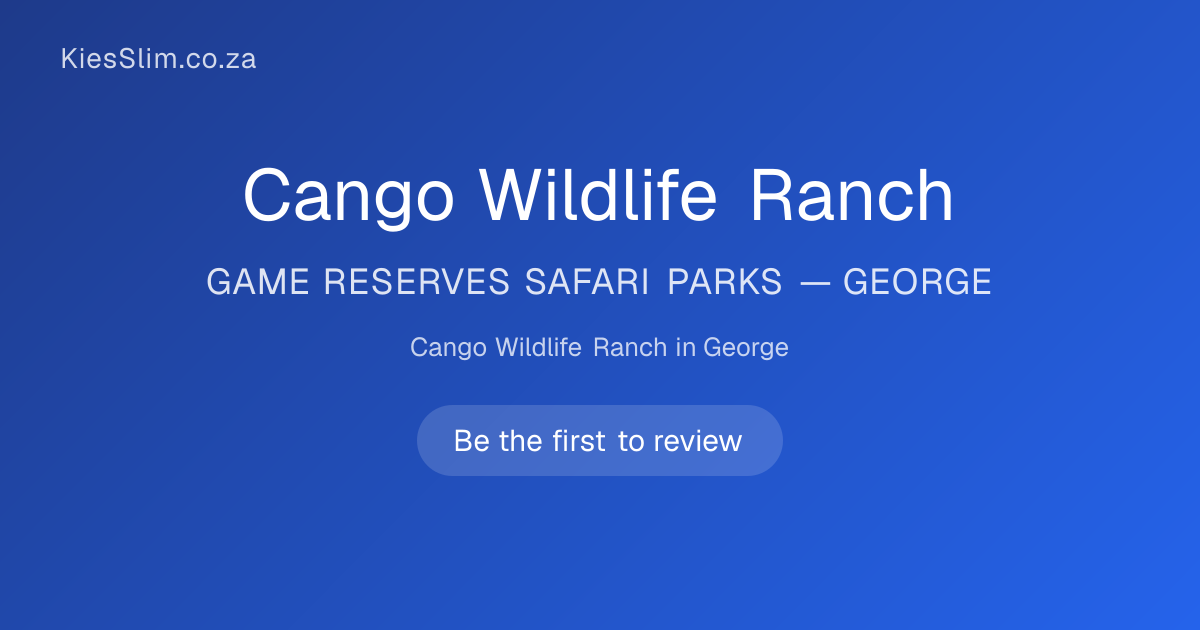 KiesSlim.co.za

Cango Wildlife Ranch

GAME RESERVES SAFARI PARKS — GEORGE

Cango Wildlife Ranch in George

Be the first to review